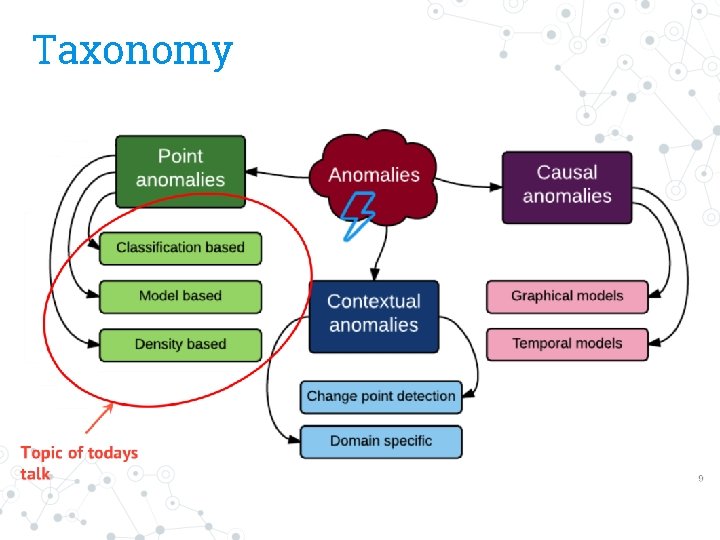 Taxonomy

Point anomalies

Anomalies

Causal anomalies

Classification based

Model based

Density based

Contextual anomalies

Graphical models

Temporal models

Change point detection

Domain specific

Topic of todays talk

9